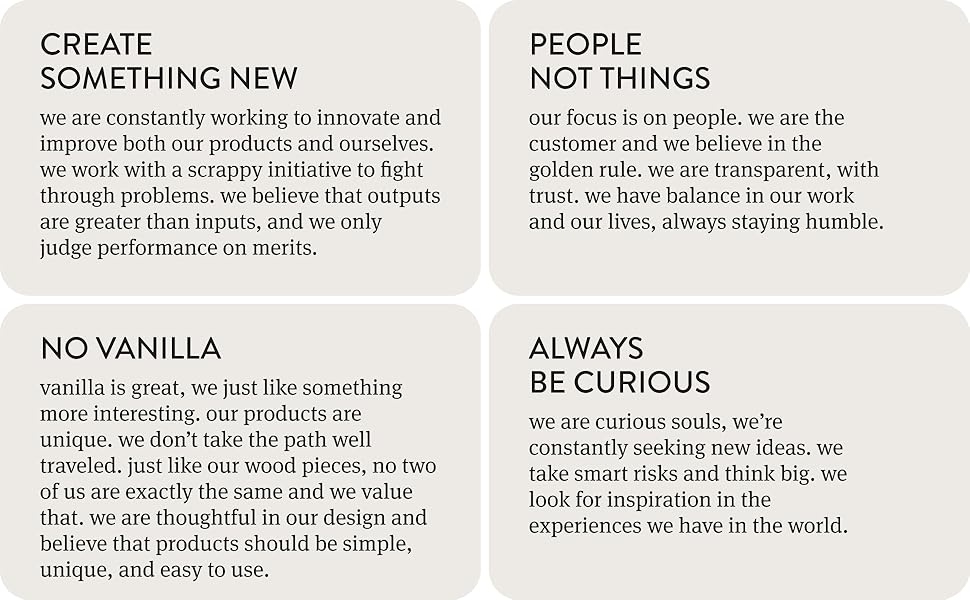 CREATE SOMETHING NEW

we are constantly working to innovate and improve both our products and ourselves. we work with a scrappy initiative to fight through problems. we believe that outputs are greater than inputs, and we only judge performance on merits.

PEOPLE NOT THINGS

our focus is on people. we are the customer and we believe in the golden rule. we are transparent, with trust. we have balance in our work and our lives, always staying humble.

NO VANILLA

vanilla is great, we just like something more interesting. our products are unique. we don't take the path well traveled. just like our wood pieces, no two of us are exactly the same and we value that. we are thoughtful in our design and believe that products should be simple, unique, and easy to use.

ALWAYS BE CURIOUS

we are curious souls, we're constantly seeking new ideas. we take smart risks and think big. we look for inspiration in the experiences we have in the world.